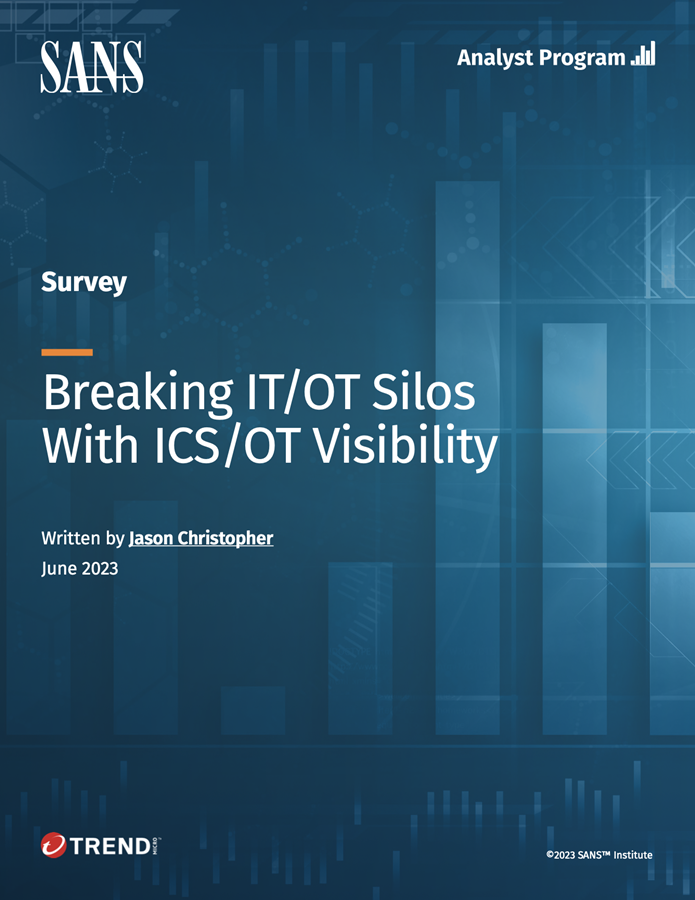 SANS

Analyst Program

Survey

Breaking IT/OT Silos With ICS/OT Visibility

Written by Jason Christopher
June 2023

TREND MICRO

©2023 SANS™ Institute